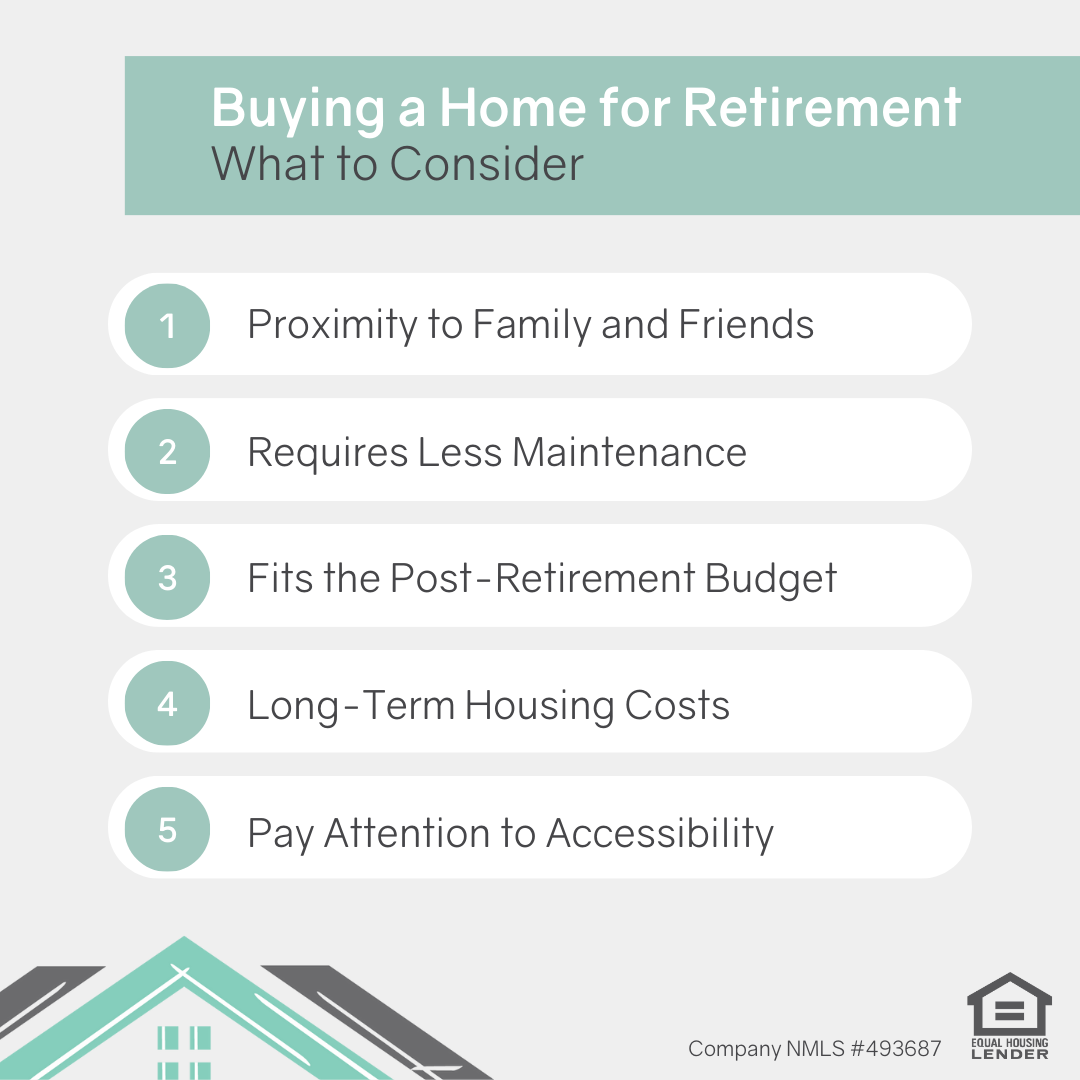 Buying a Home for Retirement
What to Consider

1 Proximity to Family and Friends

2 Requires Less Maintenance

3 Fits the Post-Retirement Budget

4 Long-Term Housing Costs

5 Pay Attention to Accessibility

Company NMLS #493687

EQUAL HOUSING LENDER